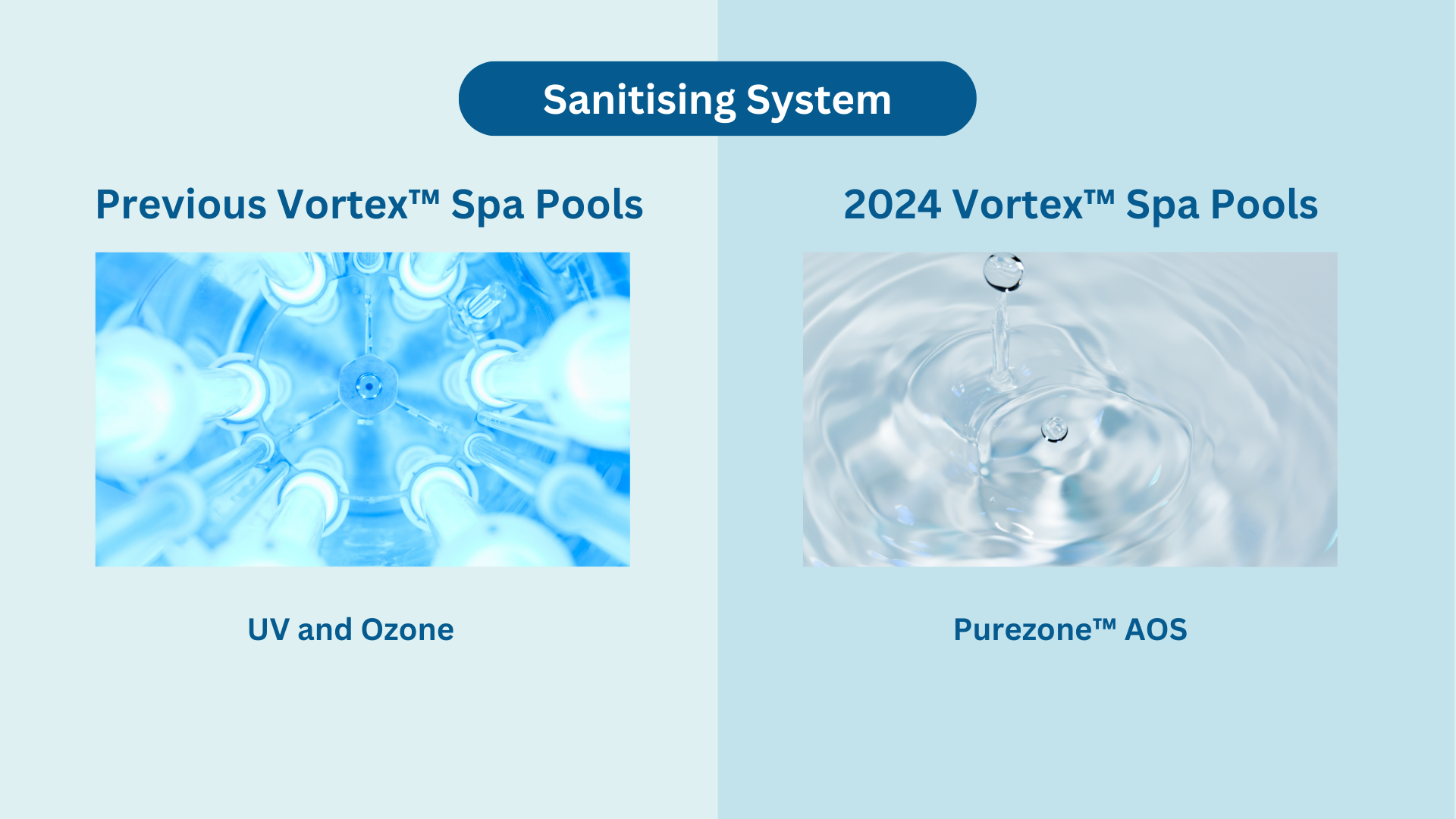 Sanitising System

Previous Vortex™ Spa Pools

UV and Ozone

2024 Vortex™ Spa Pools

Purezone™ AOS